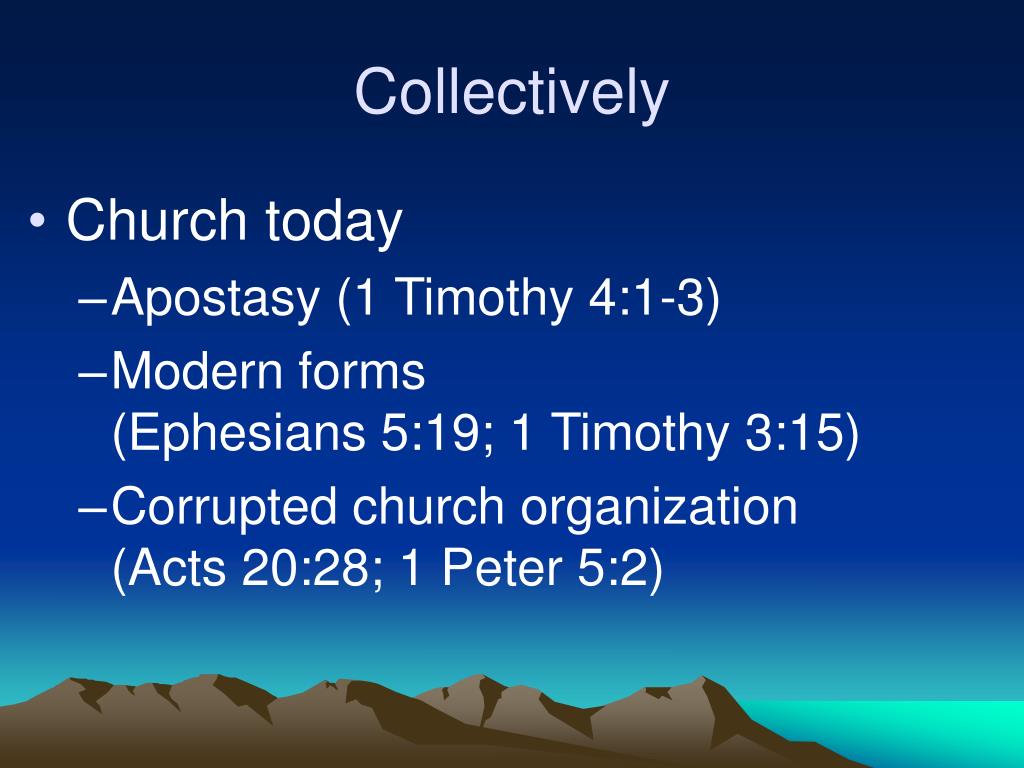 Collectively

• Church today
– Apostasy (1 Timothy 4:1-3)
– Modern forms (Ephesians 5:19; 1 Timothy 3:15)
– Corrupted church organization (Acts 20:28; 1 Peter 5:2)